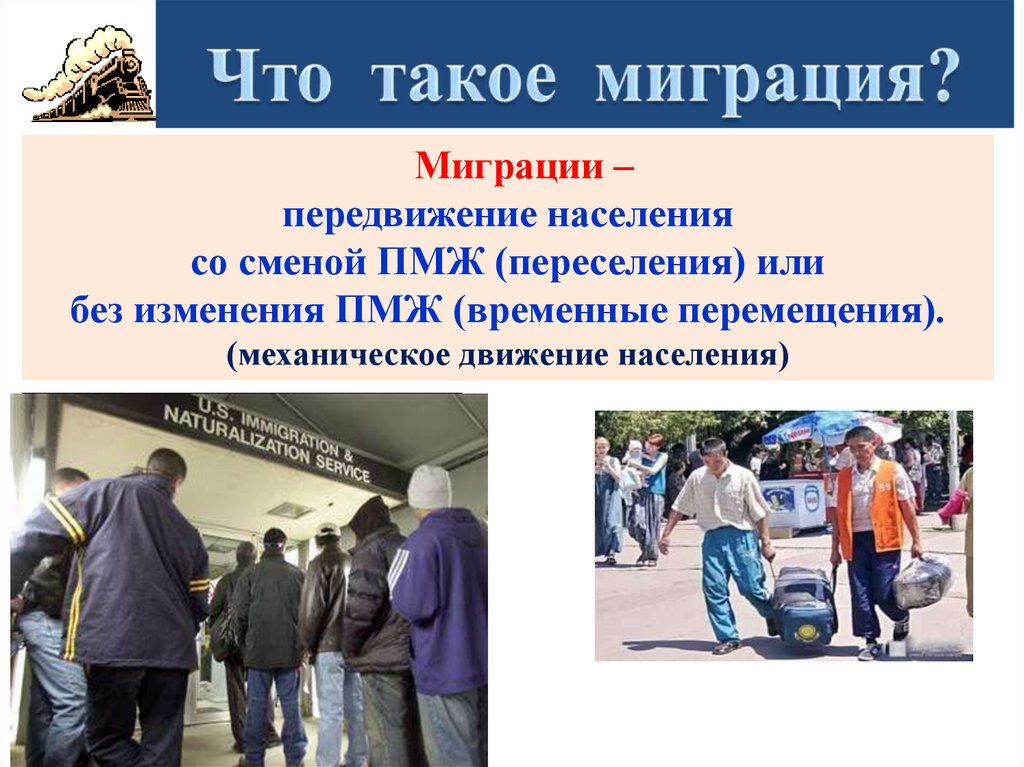 Что такое миграция?

Миграции –
передвижение населения
со сменой ПМЖ (переселения) или
без изменения ПМЖ (временные перемещения).
(механическое движение населения)

U.S. IMMIGRATION & NATURALIZATION SERVICE